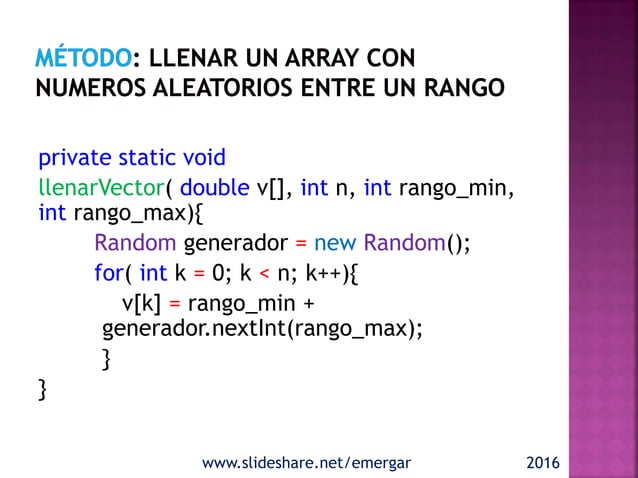 MÉTODO: LLENAR UN ARRAY CON NUMEROS ALEATORIOS ENTRE UN RANGO

private static void
llenarVector( double v[], int n, int rango_min, int rango_max){
Random generador = new Random();
for( int k = 0; k < n; k++){
v[k] = rango_min + generador.nextInt(rango_max);
}
}

www.slideshare.net/emergar 2016